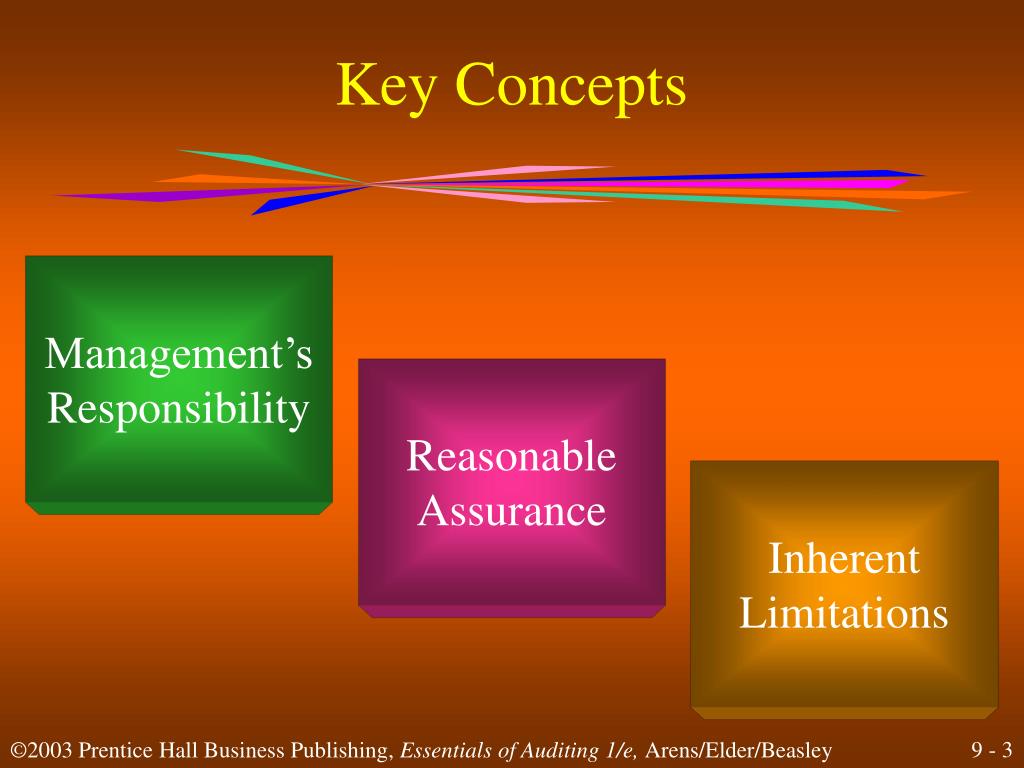 Key Concepts

Management's Responsibility

Reasonable Assurance

Inherent Limitations

©2003 Prentice Hall Business Publishing, Essentials of Auditing 1/e, Arens/Elder/Beasley

9 - 3